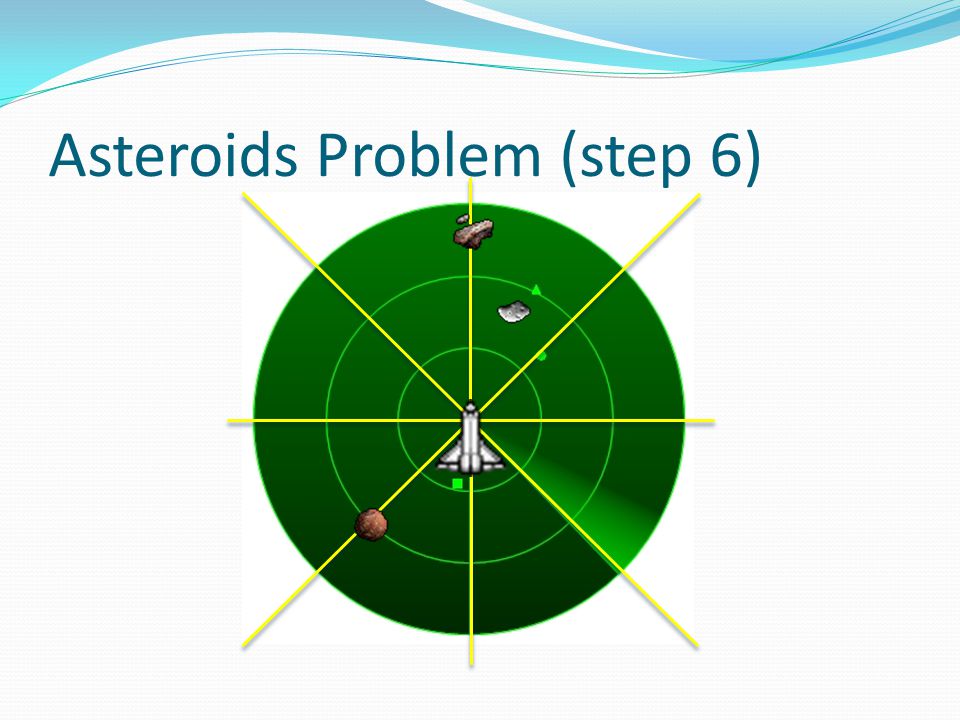 Asteroids Problem (step 6)